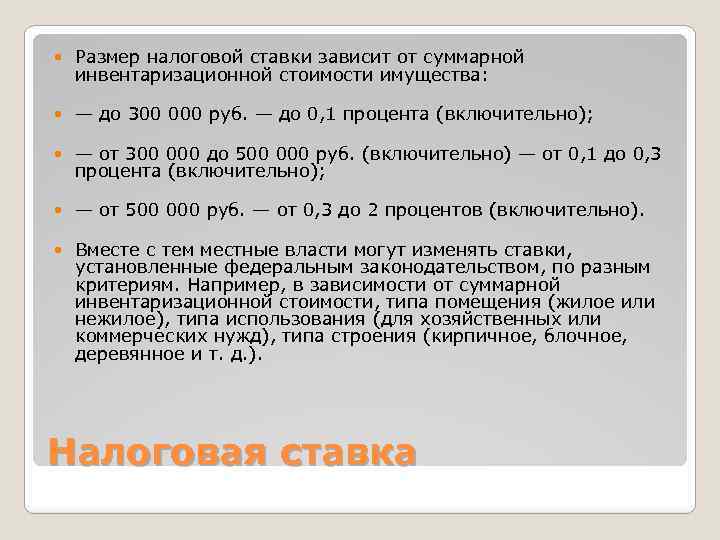 Размер налоговой ставки зависит от суммарной инвентаризационной стоимости имущества:

— до 300 000 руб. — до 0,1 процента (включительно);

— от 300 000 до 500 000 руб. (включительно) — от 0,1 до 0,3 процента (включительно);

— от 500 000 руб. — от 0,3 до 2 процентов (включительно).

Вместе с тем местные власти могут изменять ставки, установленные федеральным законодательством, по разным критериям. Например, в зависимости от суммарной инвентаризационной стоимости, типа помещения (жилое или нежилое), типа использования (для хозяйственных или коммерческих нужд), типа строения (кирпичное, блочное, деревянное и т. д.).

Налоговая ставка